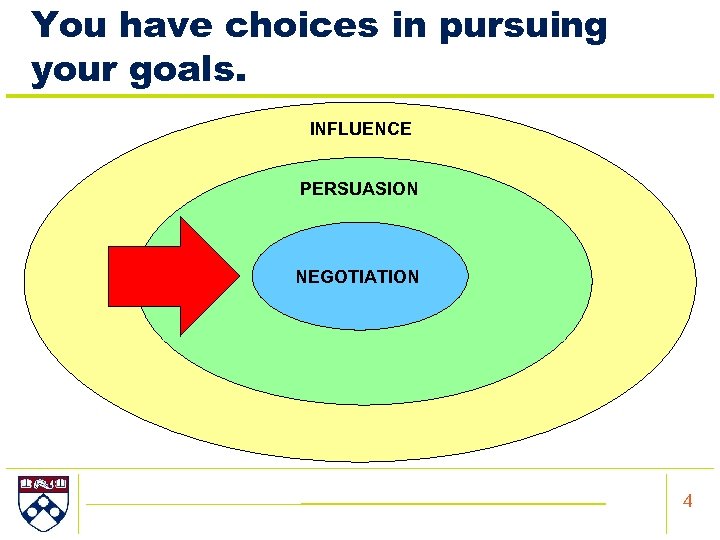 You have choices in pursuing your goals.

INFLUENCE

PERSUASION

NEGOTIATION

4